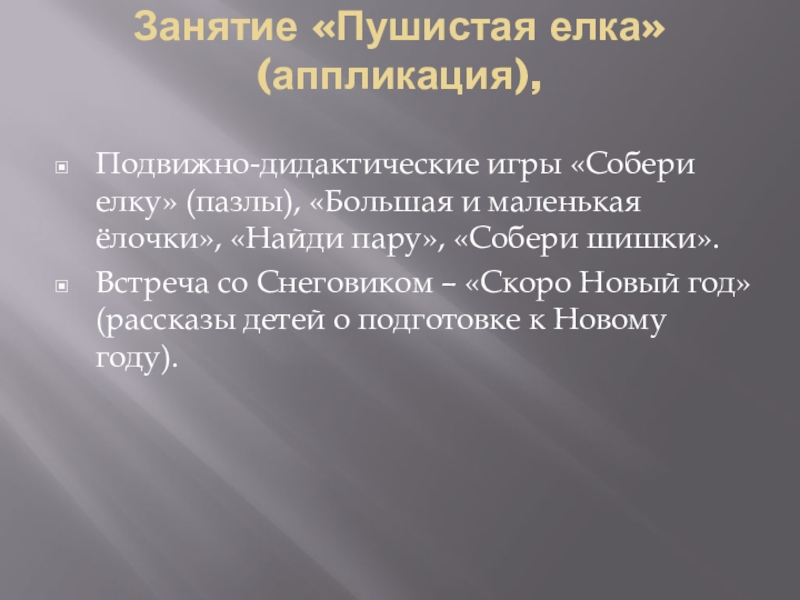 Занятие «Пушистая елка» (аппликация),

Подвижно-дидактические игры «Собери елку» (пазлы), «Большая и маленькая ёлочки», «Найди пару», «Собери шишки».

Встреча со Снеговиком – «Скоро Новый год» (рассказы детей о подготовке к Новому году).